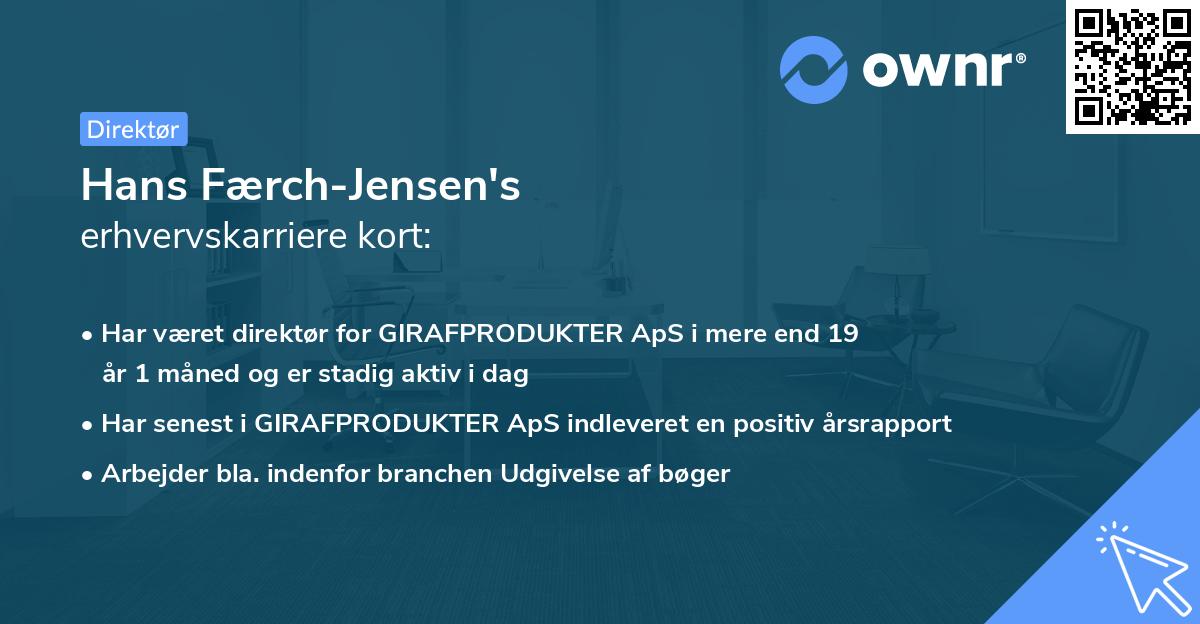 ownr®

Direktør

Hans Færch-Jensen's
erhvervskarriere kort:

• Har været direktør for GIRAFPRODUKTER ApS i mere end 19 år 1 måned og er stadig aktiv i dag
• Har senest i GIRAFPRODUKTER ApS indleveret en positiv årsrapport
• Arbejder bla. indenfor branchen Udgivelse af bøger